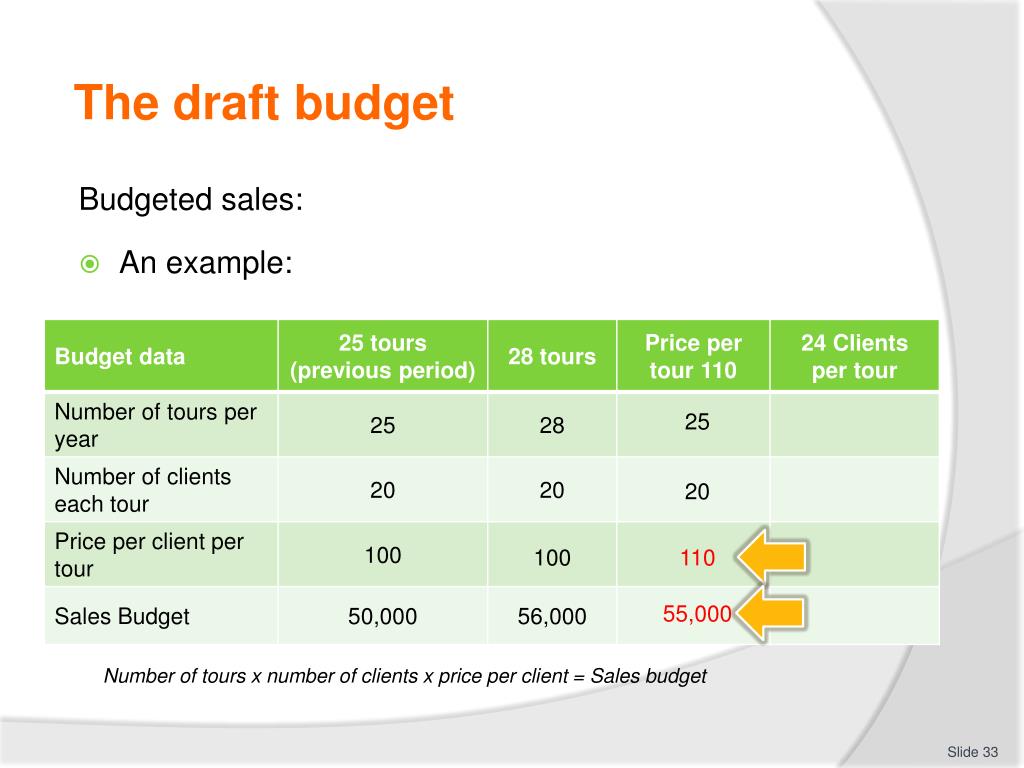 The draft budget

Budgeted sales:

An example:

| Budget data | 25 tours (previous period) | 28 tours | Price per tour 110 | 24 Clients per tour |
|---|---|---|---|---|
| Number of tours per year | 25 | 28 | 25 | |
| Number of clients each tour | 20 | 20 | 20 | |
| Price per client per tour | 100 | 100 | 110 | |
| Sales Budget | 50,000 | 56,000 | 55,000 | |

Number of tours x number of clients x price per client = Sales budget

Slide 33